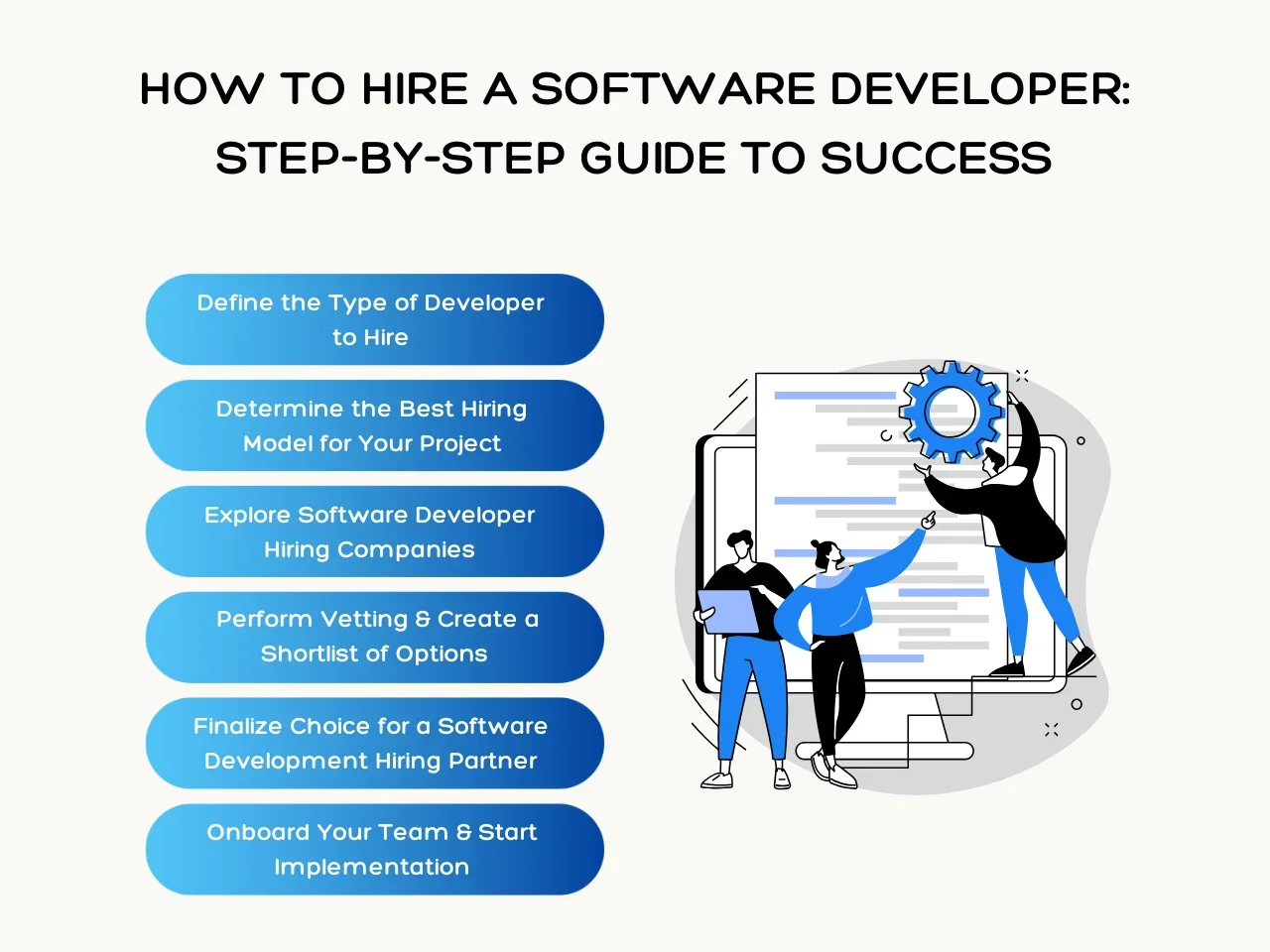 HOW TO HIRE A SOFTWARE DEVELOPER: STEP-BY-STEP GUIDE TO SUCCESS

Define the Type of Developer to Hire

Determine the Best Hiring Model for Your Project

Explore Software Developer Hiring Companies

Perform Vetting & Create a Shortlist of Options

Finalize Choice for a Software Development Hiring Partner

Onboard Your Team & Start Implementation